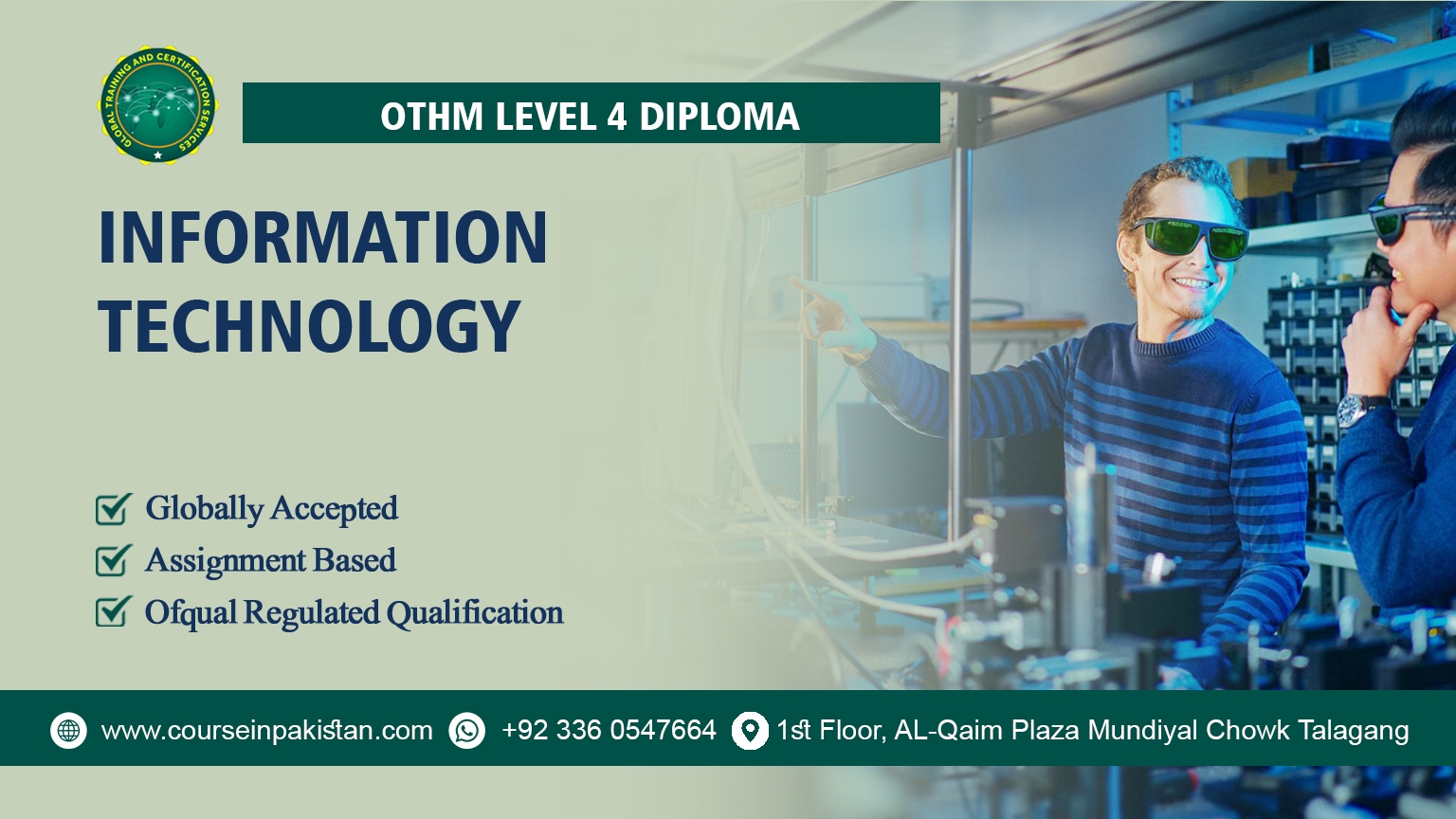 GLOBAL TRAINING AND CERTIFICATION SERVICES

OTHM LEVEL 4 DIPLOMA

INFORMATION TECHNOLOGY

Globally Accepted
Assignment Based
Ofqual Regulated Qualification

www.courseinpakistan.com +92 336 0547664 1st Floor, AL-Qaim Plaza Mundiyal Chowk Talagang